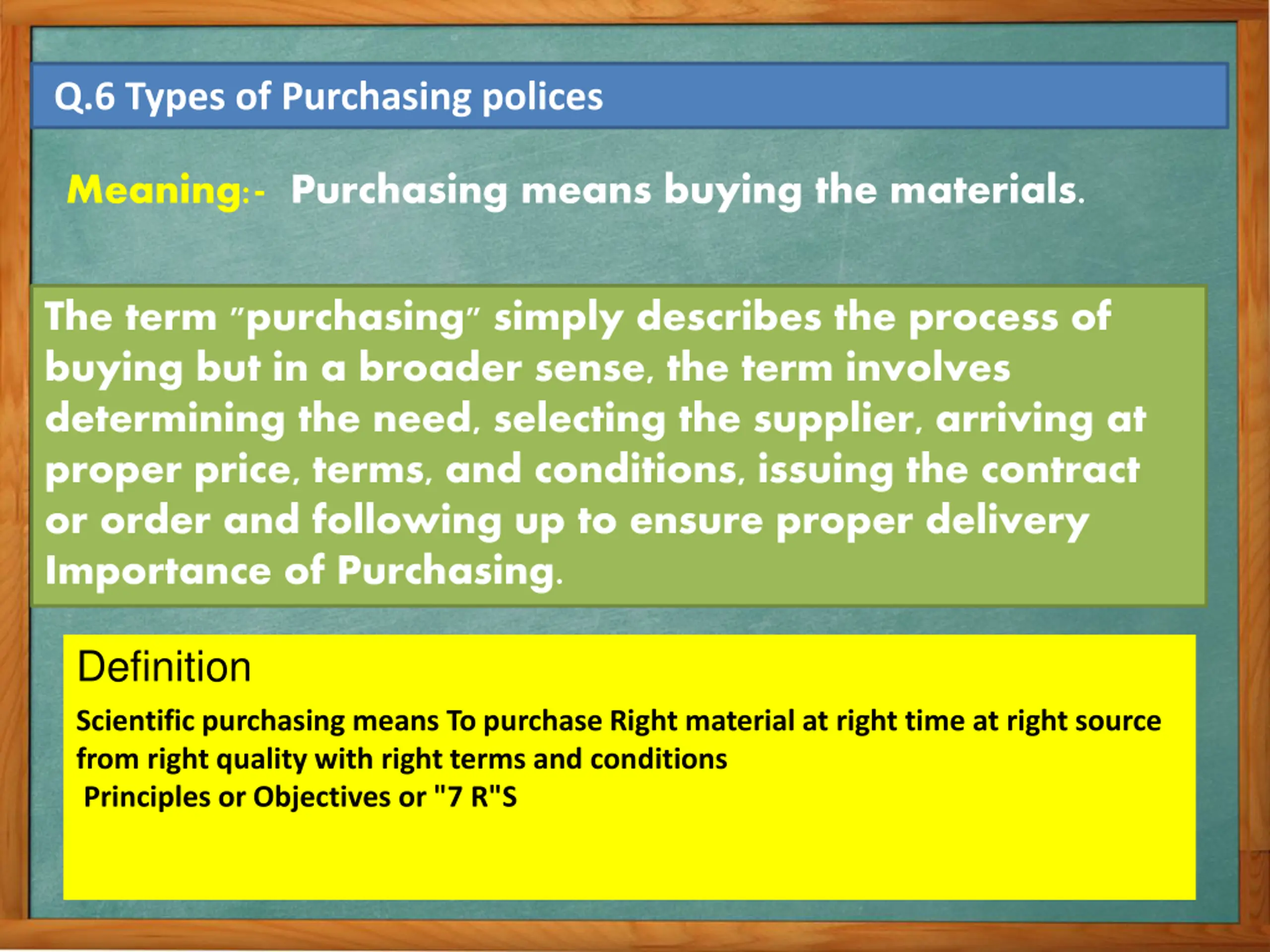 Q.6 Types of Purchasing polices

Meaning:- Purchasing means buying the materials.

The term "purchasing" simply describes the process of buying but in a broader sense, the term involves determining the need, selecting the supplier, arriving at proper price, terms, and conditions, issuing the contract or order and following up to ensure proper delivery Importance of Purchasing.

Definition

Scientific purchasing means To purchase Right material at right time at right source from right quality with right terms and conditions
Principles or Objectives or "7 R"S